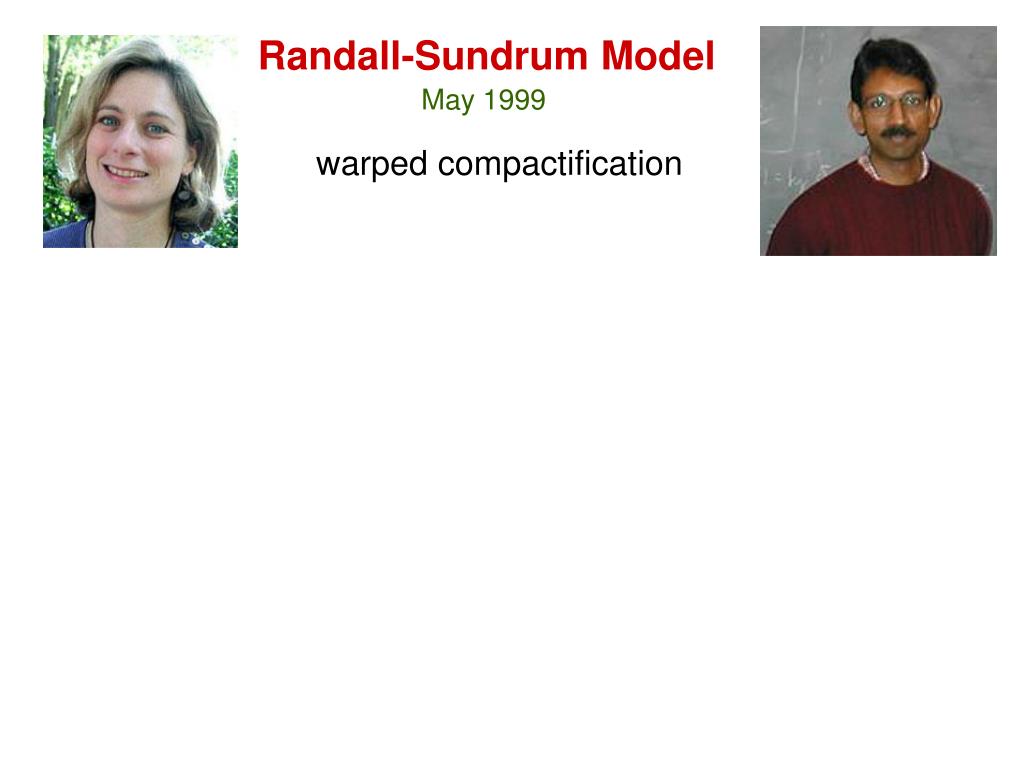 Randall-Sundrum Model
May 1999

warped compactification